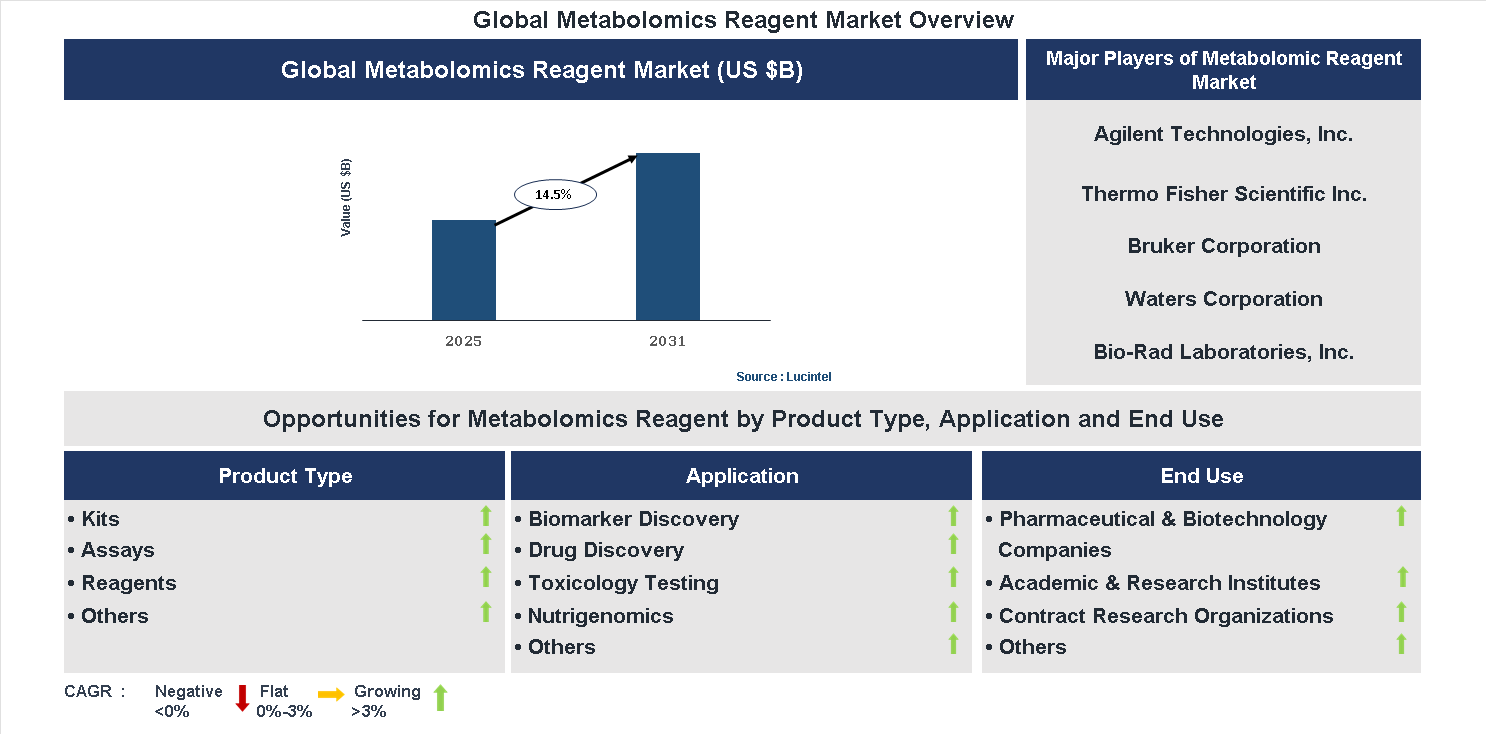 Global Metabolomics Reagent Market Overview

Global Metabolomics Reagent Market (US $B)

Value (US $B)

14.5%

2025

2031

Source : Lucintel

Major Players of Metabolomic Reagent Market

Agilent Technologies, Inc.

Thermo Fisher Scientific Inc.

Bruker Corporation

Waters Corporation

Bio-Rad Laboratories, Inc.

Opportunities for Metabolomics Reagent by Product Type, Application and End Use

Product Type

• Kits
• Assays
• Reagents
• Others

Application

• Biomarker Discovery
• Drug Discovery
• Toxicology Testing
• Nutrigenomics
• Others

End Use

• Pharmaceutical & Biotechnology Companies
• Academic & Research Institutes
• Contract Research Organizations
• Others

CAGR : Negative <0% Flat 0%-3% Growing >3%